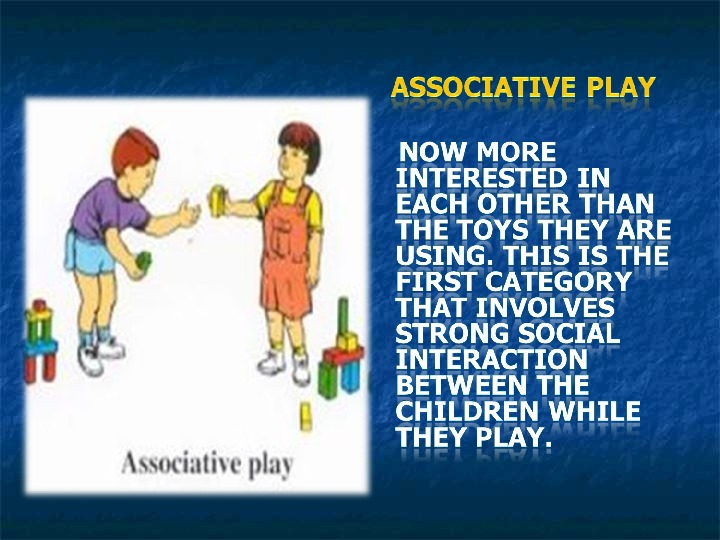 ASSOCIATIVE PLAY

NOW MORE INTERESTED IN EACH OTHER THAN THE TOYS THEY ARE USING. THIS IS THE FIRST CATEGORY THAT INVOLVES STRONG SOCIAL INTERACTION BETWEEN THE CHILDREN WHILE THEY PLAY.

Associative play